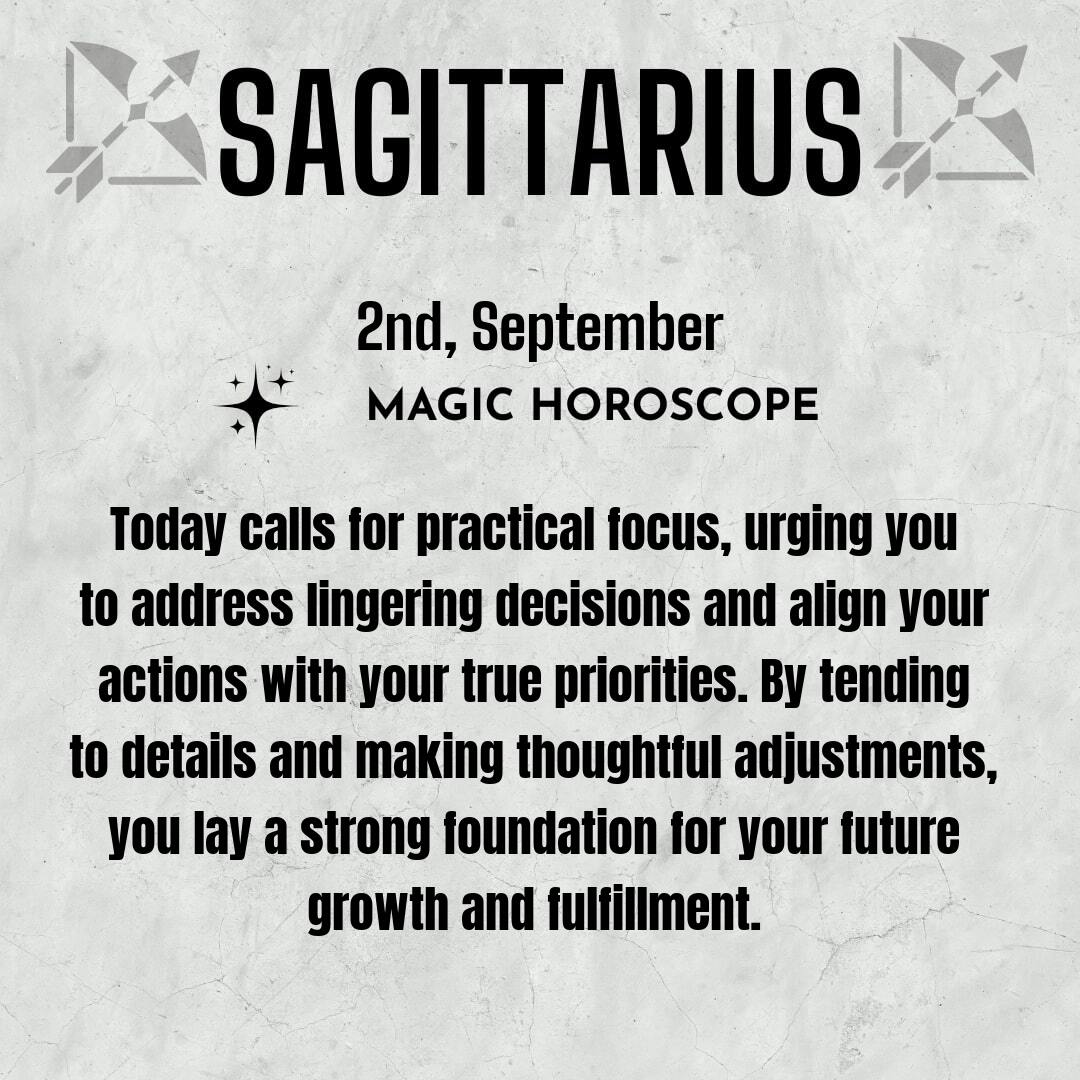 SAGITTARIUS

2nd, September

MAGIC HOROSCOPE

Today calls for practical focus, urging you to address lingering decisions and align your actions with your true priorities. By tending to details and making thoughtful adjustments, you lay a strong foundation for your future growth and fulfillment.